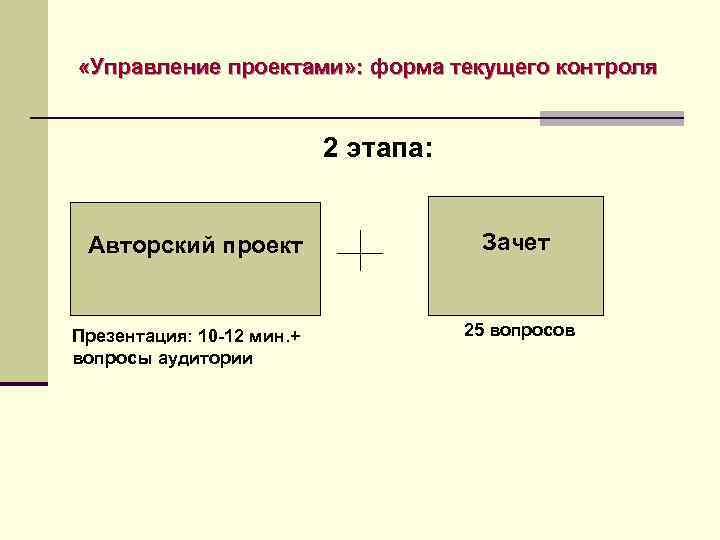 «Управление проектами»: форма текущего контроля

2 этапа:

Авторский проект

+

Зачет

Презентация: 10-12 мин.+ вопросы аудитории

25 вопросов